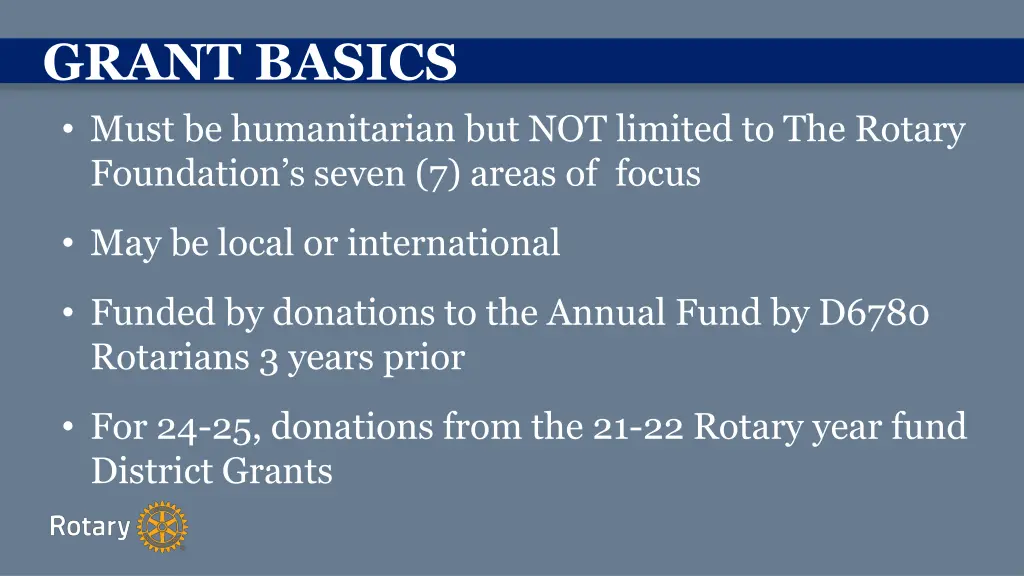 GRANT BASICS

• Must be humanitarian but NOT limited to The Rotary Foundation's seven (7) areas of focus

• May be local or international

• Funded by donations to the Annual Fund by D6780 Rotarians 3 years prior

• For 24-25, donations from the 21-22 Rotary year fund District Grants

Rotary